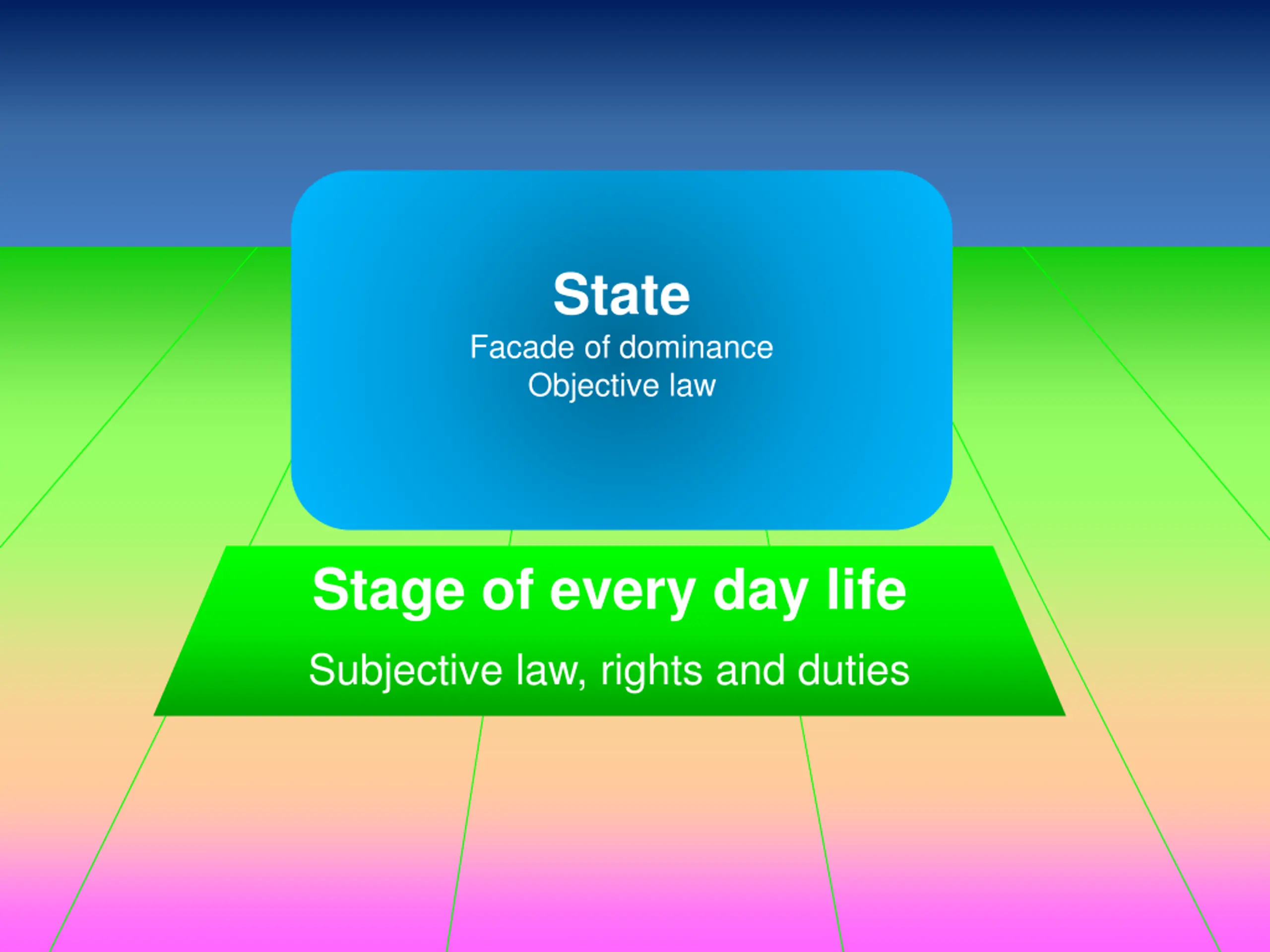 State
Facade of dominance
Objective law

Stage of every day life
Subjective law, rights and duties